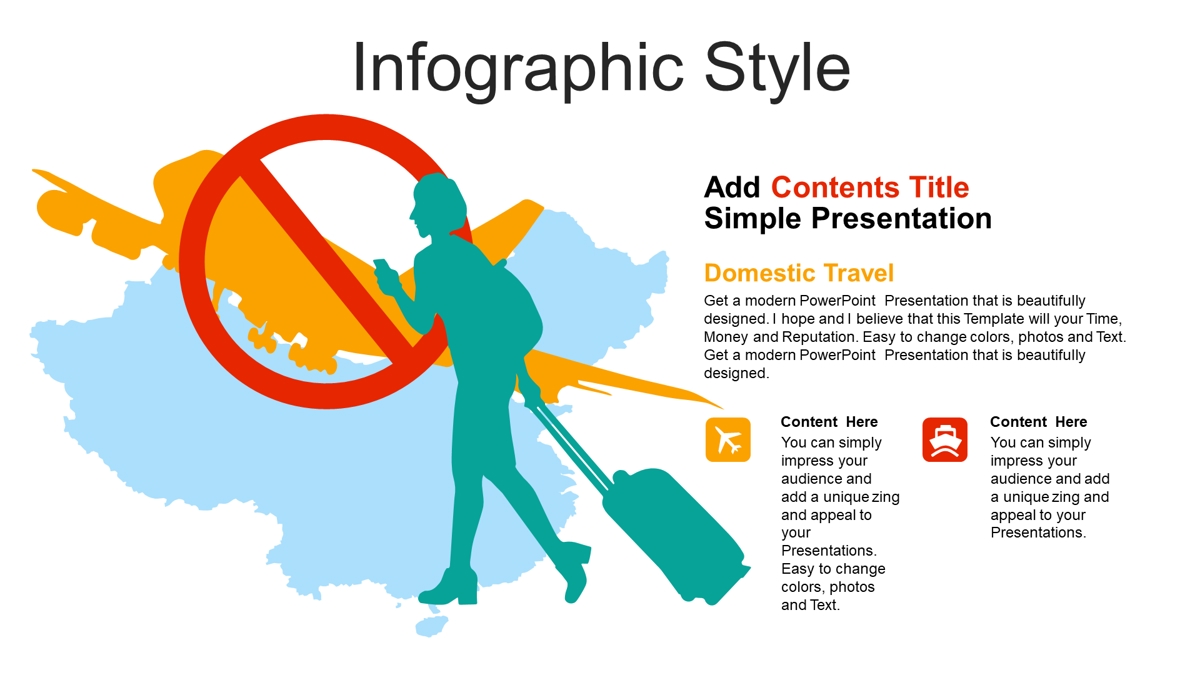 Infographic Style

Add Contents Title
Simple Presentation

Domestic Travel

Get a modern PowerPoint Presentation that is beautifully designed. I hope and I believe that this Template will your Time, Money and Reputation. Easy to change colors, photos and Text. Get a modern PowerPoint Presentation that is beautifully designed.

Content Here
You can simply impress your audience and add a unique zing and appeal to your Presentations. Easy to change colors, photos and Text.

Content Here
You can simply impress your audience and add a unique zing and appeal to your Presentations.